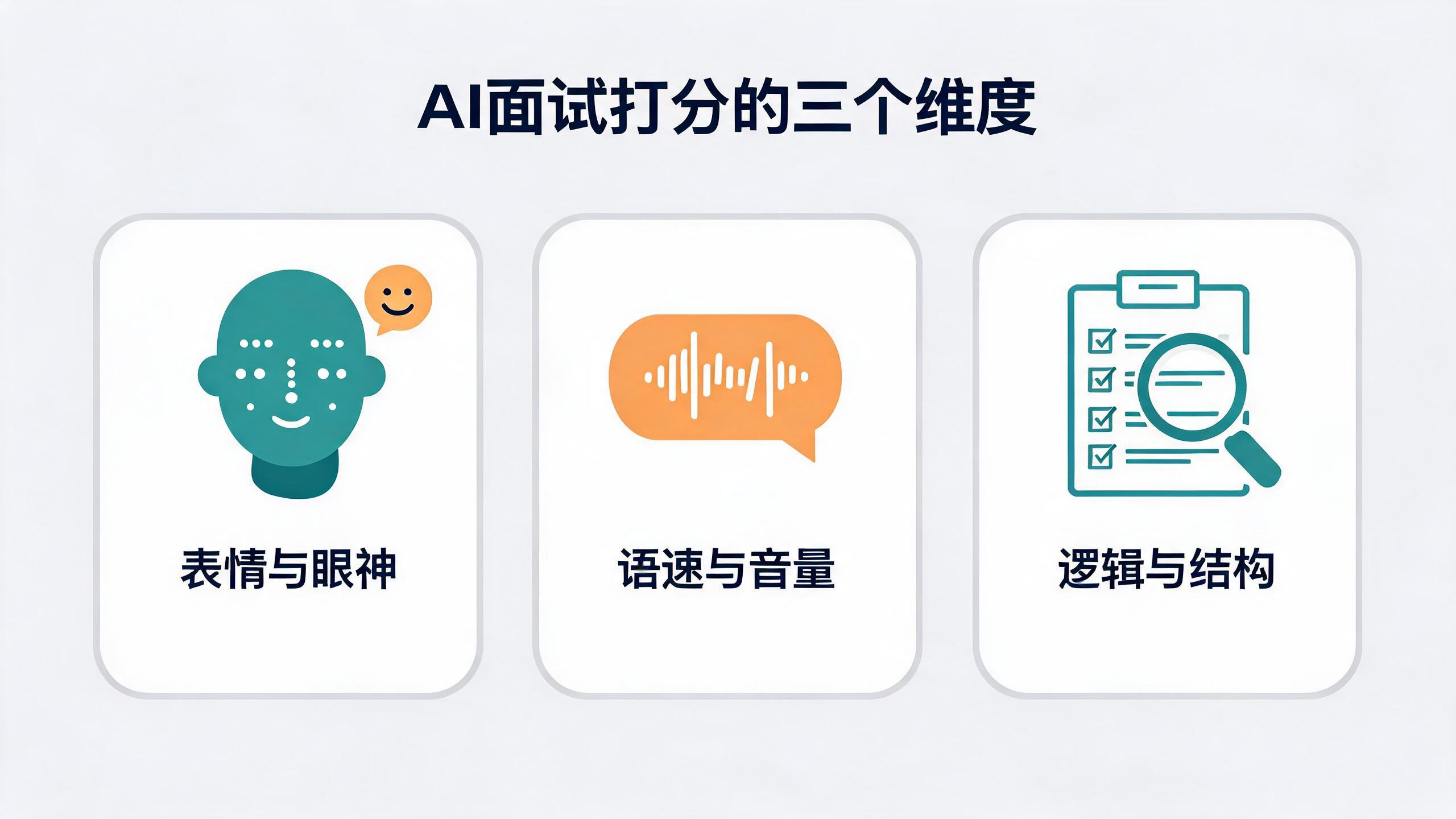 AI面试打分的三个维度

表情与眼神

语速与音量

逻辑与结构